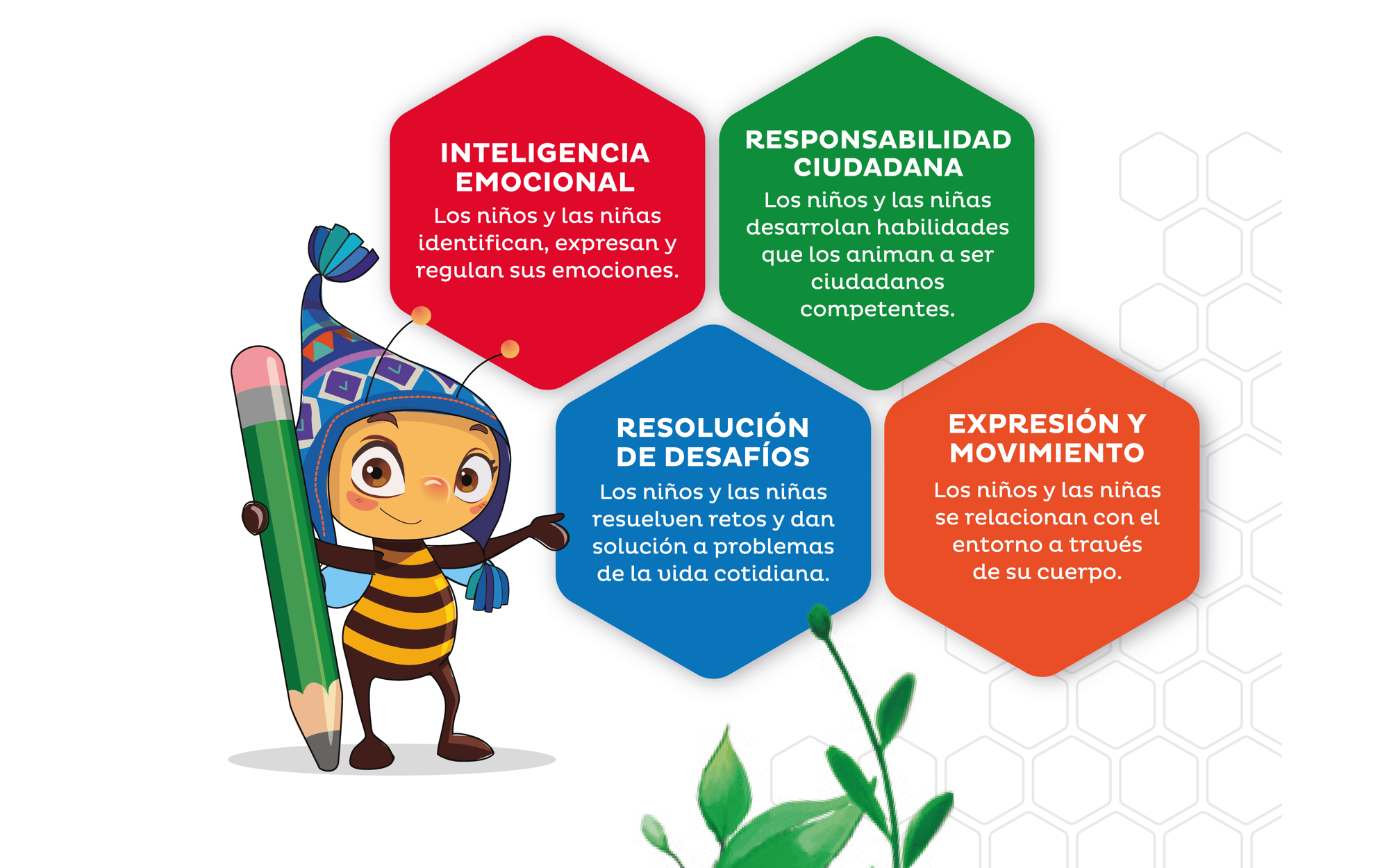 INTELIGENCIA EMOCIONAL
Los niños y las niñas identifican, expresan y regulan sus emociones.

RESPONSABILIDAD CIUDADANA
Los niños y las niñas desarrolan habilidades que los animan a ser ciudadanos competentes.

RESOLUCIÓN DE DESAFÍOS
Los niños y las niñas resuelven retos y dan solución a problemas de la vida cotidiana.

EXPRESIÓN Y MOVIMIENTO
Los niños y las niñas se relacionan con el entorno a través de su cuerpo.